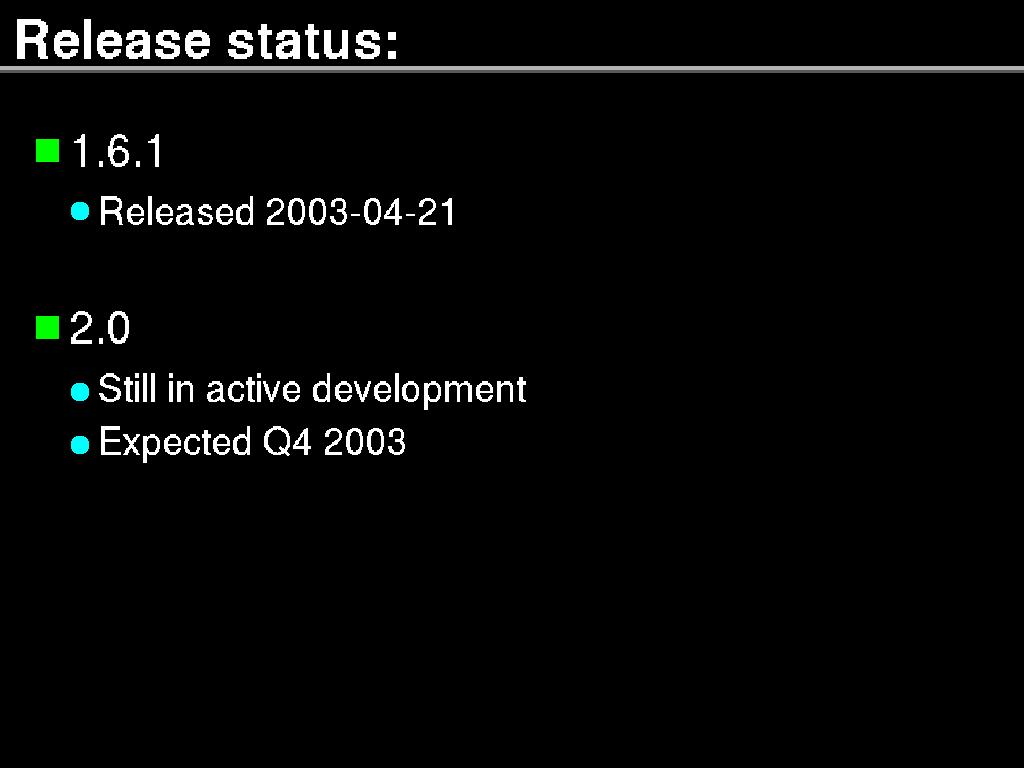 Release status:

1.6.1

Released 2003-04-21

2.0

Still in active development

Expected Q4 2003